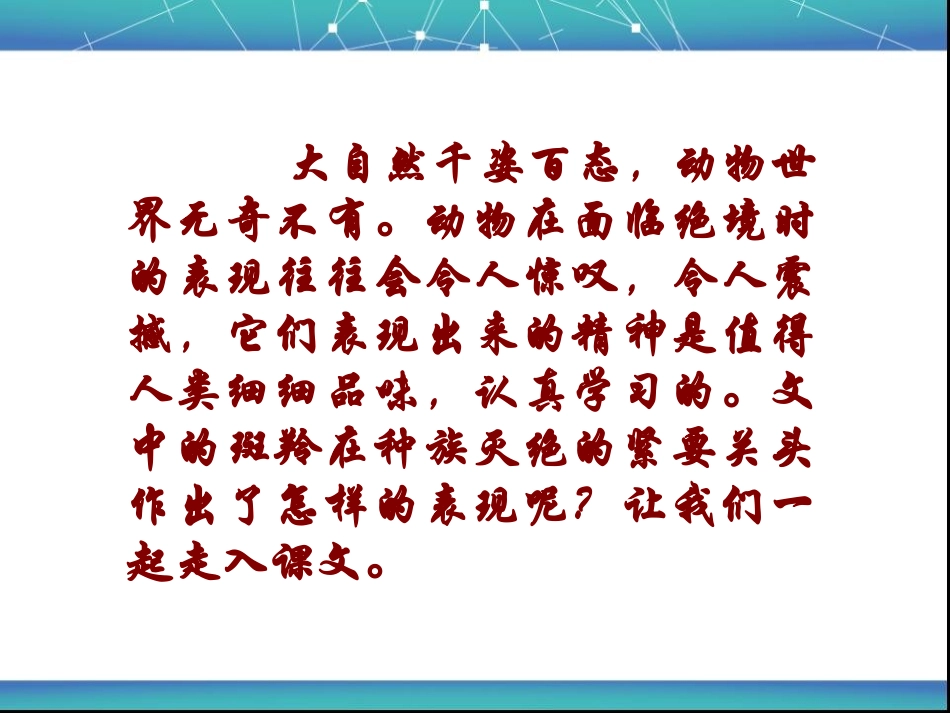 大自然千姿百态，动物世界无奇不有。动物在面临绝境时的表现往往会令人惊叹，令人震撼，它们表现出来的精神是值得人类细细品味，认真学习的。文中的斑羚在种族灭绝的紧要关头作出了怎样的表现呢？让我们一起走入课文。